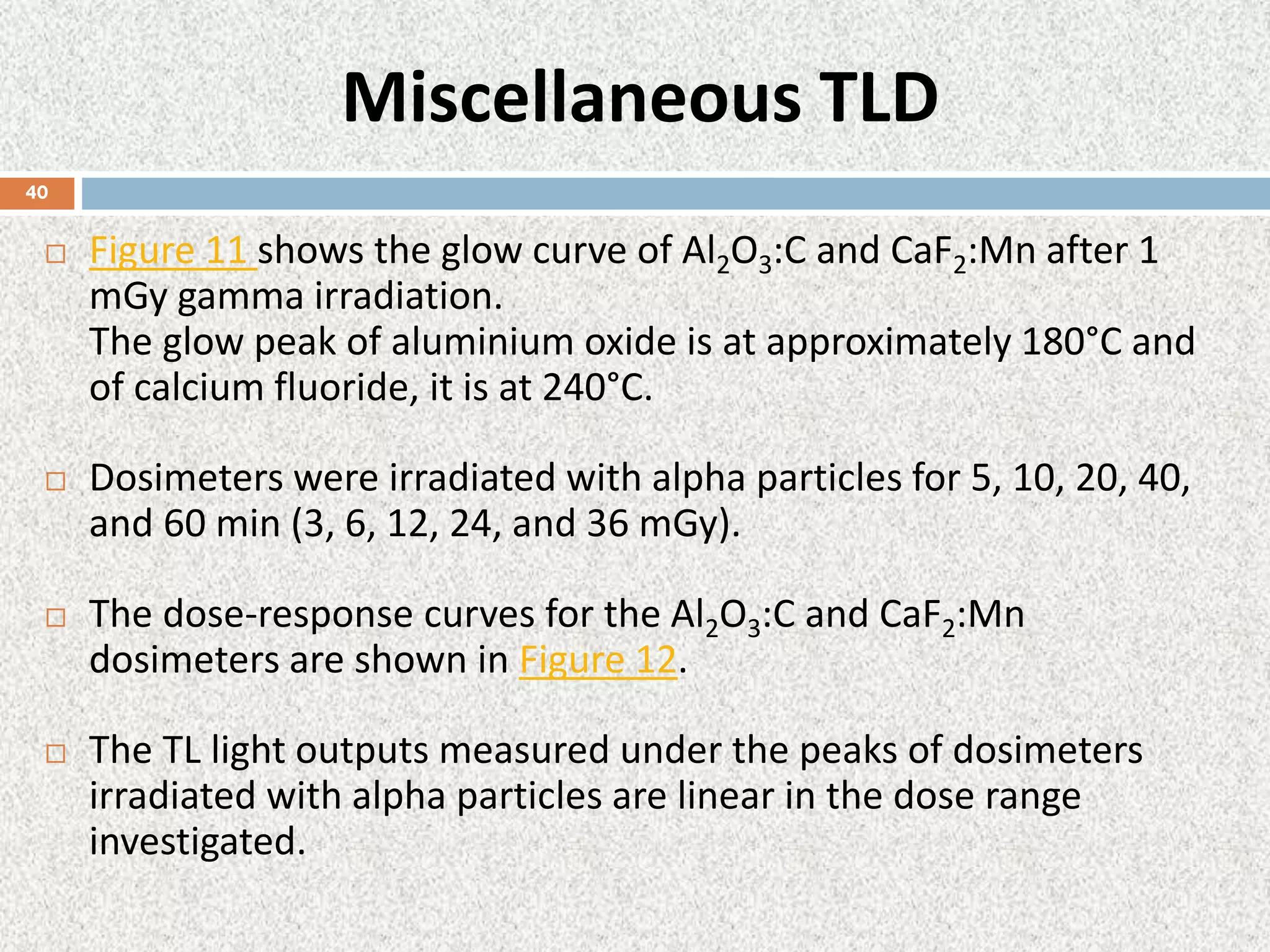 Miscellaneous TLD

40

□ Figure 11 shows the glow curve of $Al_2O_3$:C and $CaF_2$:Mn after 1 mGy gamma irradiation.
The glow peak of aluminium oxide is at approximately 180°C and of calcium fluoride, it is at 240°C.

□ Dosimeters were irradiated with alpha particles for 5, 10, 20, 40, and 60 min (3, 6, 12, 24, and 36 mGy).

□ The dose-response curves for the $Al_2O_3$:C and $CaF_2$:Mn dosimeters are shown in Figure 12.

□ The TL light outputs measured under the peaks of dosimeters irradiated with alpha particles are linear in the dose range investigated.